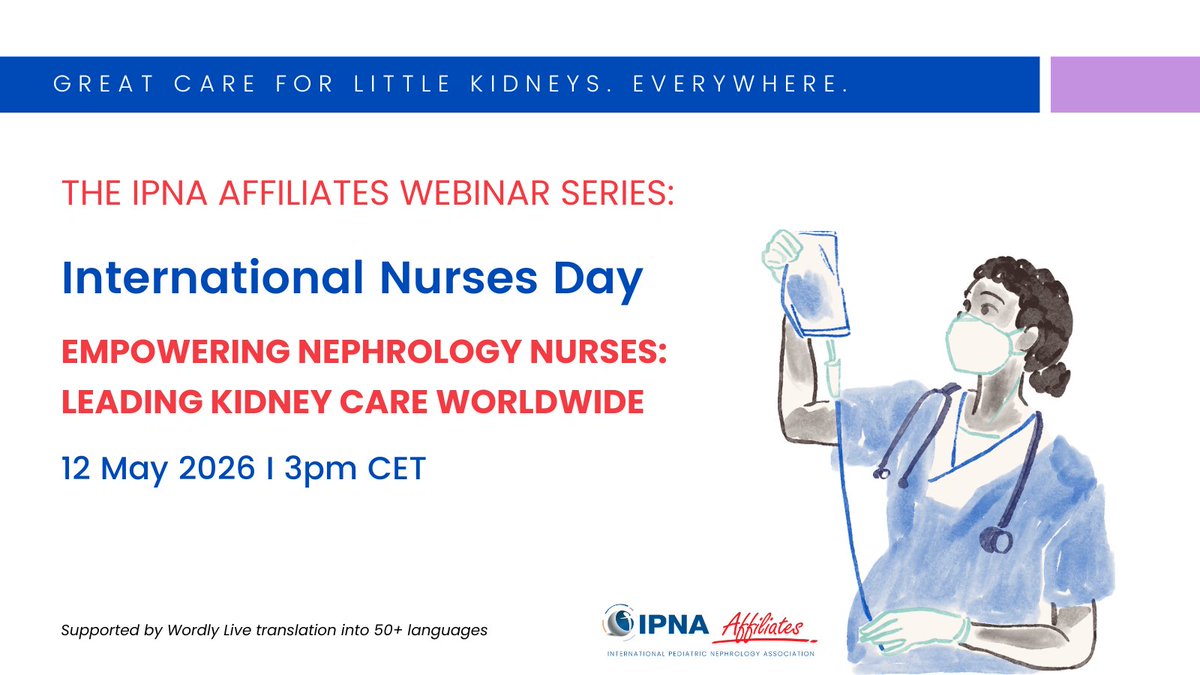 GREAT CARE FOR LITTLE KIDNEYS. EVERYWHERE.

THE IPNA AFFILIATES WEBINAR SERIES:

International Nurses Day

EMPOWERING NEPHROLOGY NURSES: LEADING KIDNEY CARE WORLDWIDE

12 May 2026 I 3pm CET

Supported by Wordly Live translation into 50+ languages

IPNA Affiliates
INTERNATIONAL PEDIATRIC NEPHROLOGY ASSOCIATION